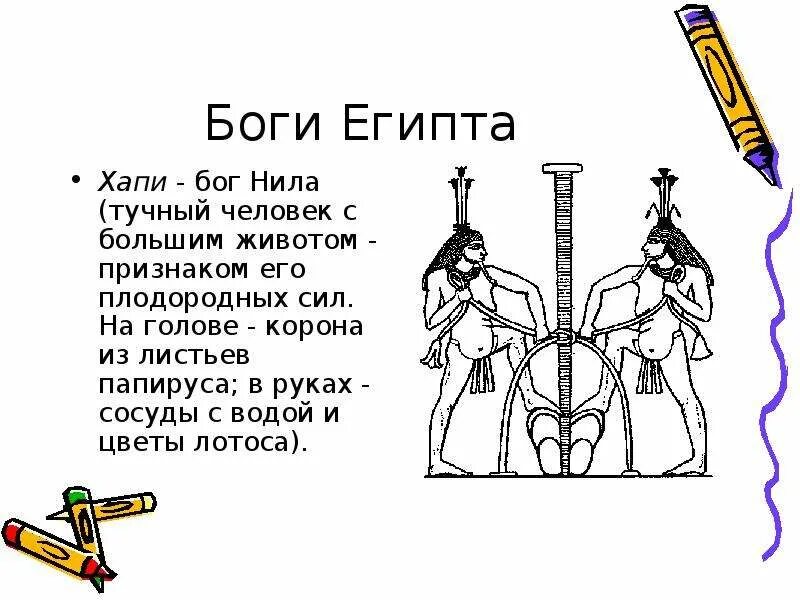 Боги Египта

• Хапи - бог Нила (тучный человек с большим животом - признаком его плодородных сил. На голове - корона из листьев папируса; в руках - сосуды с водой и цветы лотоса).